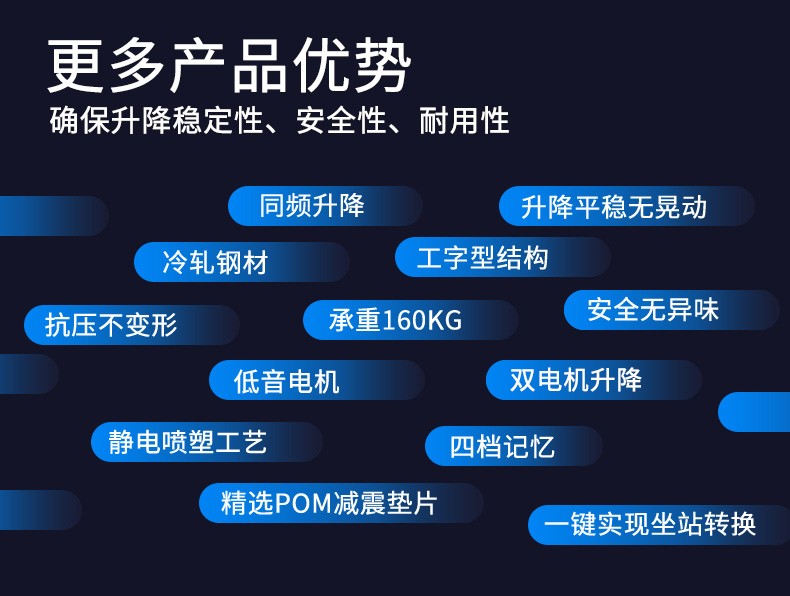 更多产品优势

确保升降稳定性、安全性、耐用性

同频升降

升降平稳无晃动

冷轧钢材

工字型结构

抗压不变形

承重160KG

安全无异味

低音电机

双电机升降

静电喷塑工艺

四档记忆

精选POM减震垫片

一键实现坐站转换